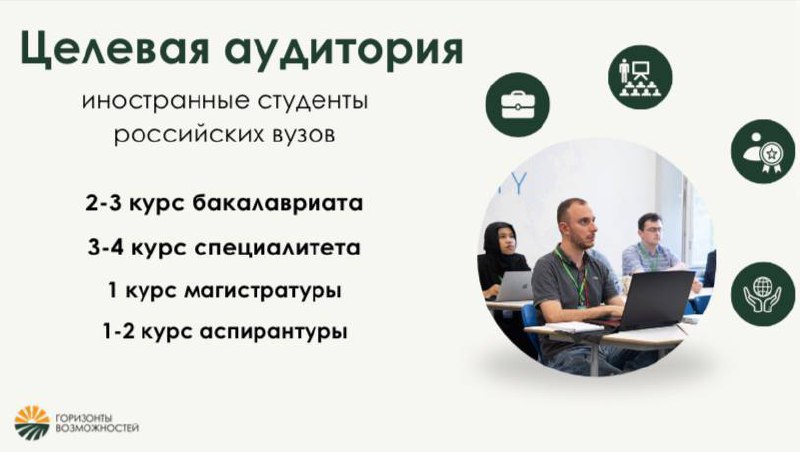 Целевая аудитория

иностранные студенты российских вузов

2-3 курс бакалавриата

3-4 курс специалитета

1 курс магистратуры

1-2 курс аспирантуры

ГОРИЗОНТЫ ВОЗМОЖНОСТЕЙ